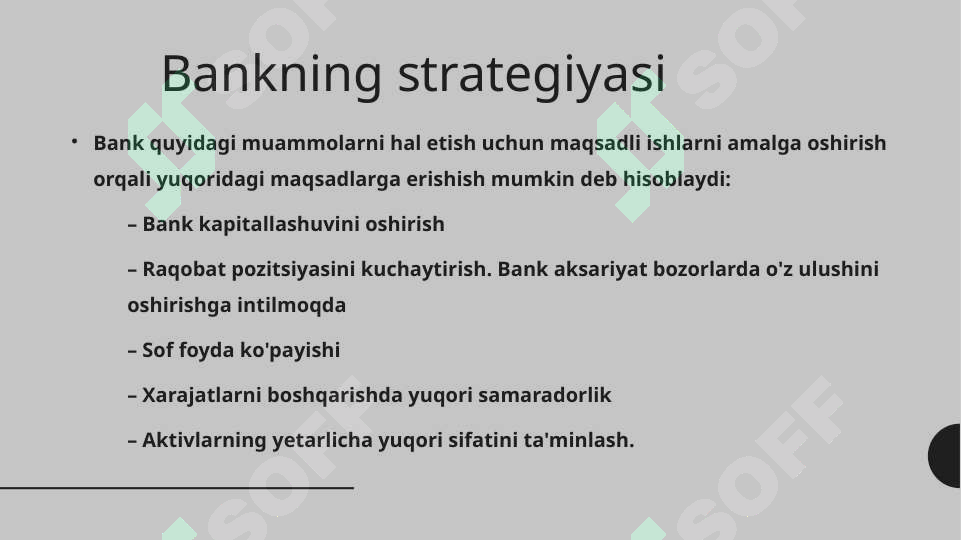 Bankning strategiyasi

• Bank quyidagi muammolarni hal etish uchun maqsadli ishlarni amalga oshirish orqali yuqoridagi maqsadlarga erishish mumkin deb hisoblaydi:

– Bank kapitallashuvini oshirish

– Raqobat pozitsiyasini kuchaytirish. Bank aksariyat bozorlarda o'z ulushini oshirishga intilmoqda

– Sof foyda ko'payishi

– Xarajatlarni boshqarishda yuqori samaradorlik

– Aktivlarning yetarlicha yuqori sifatini ta'minlash.

SOFF SOFF SOFF SOFF